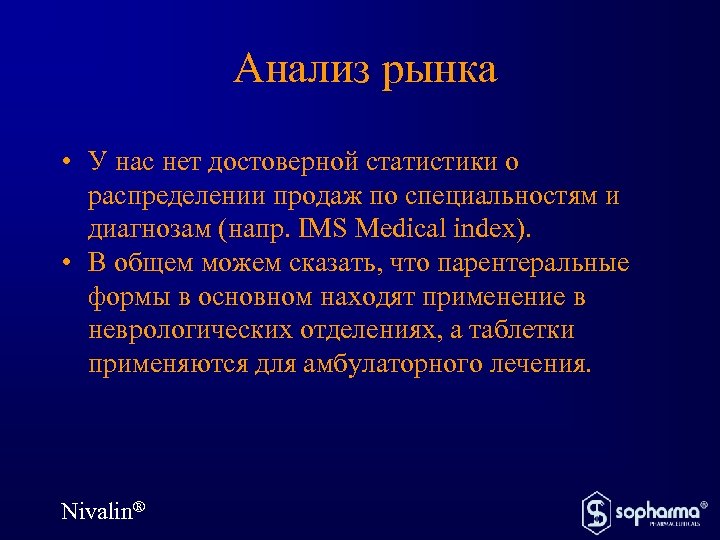 Анализ рынка

• У нас нет достоверной статистики о распределении продаж по специальностям и диагнозам (напр. IMS Medical index).
• В общем можем сказать, что парентеральные формы в основном находят применение в неврологических отделениях, а таблетки применяются для амбулаторного лечения.

Nivalin®

sopharma®
PHARMACEUTICALS